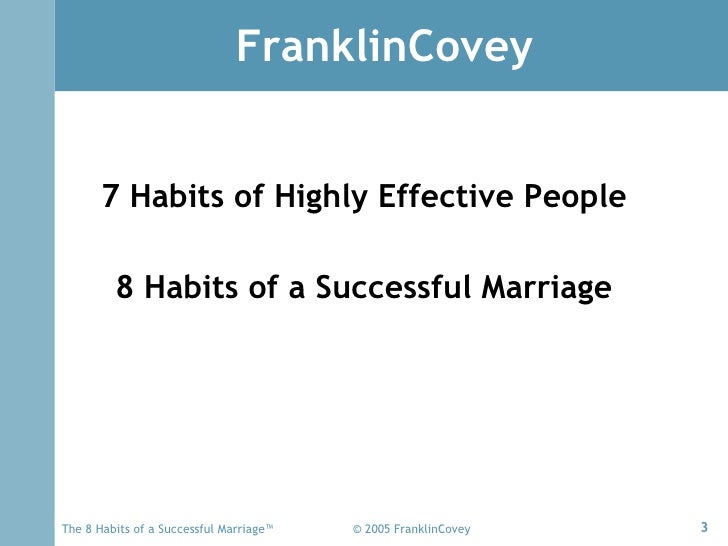 FranklinCovey

7 Habits of Highly Effective People

8 Habits of a Successful Marriage

The 8 Habits of a Successful Marriage™

© 2005 FranklinCovey

3